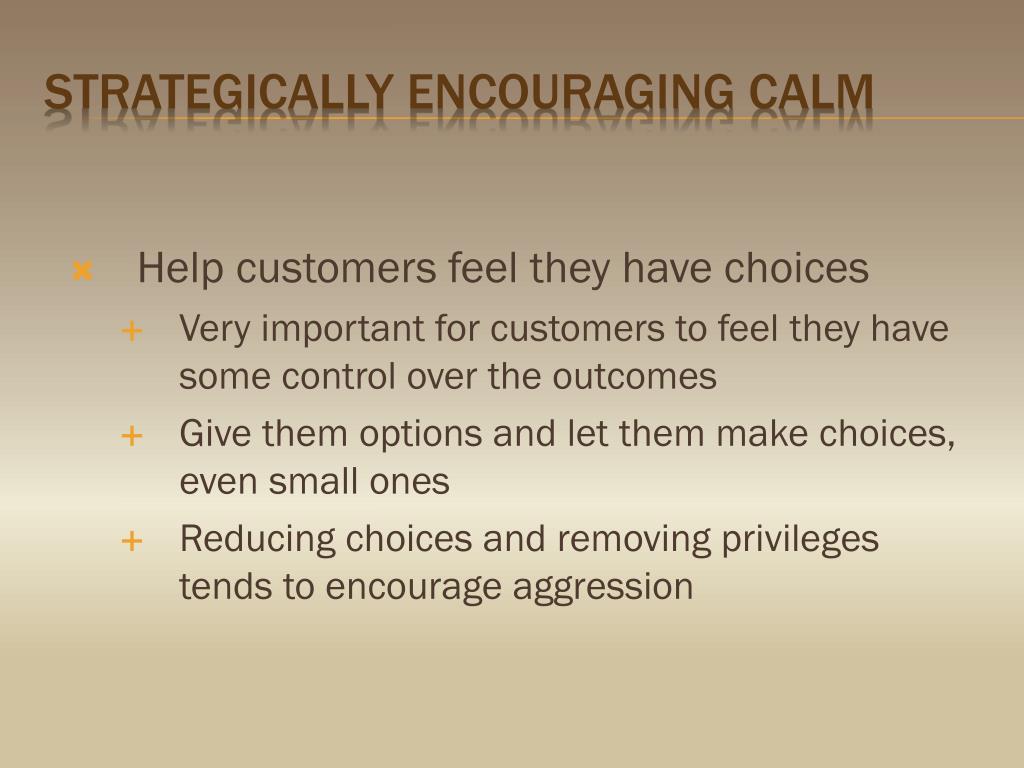 STRATEGICALLY ENCOURAGING CALM

Help customers feel they have choices

Very important for customers to feel they have some control over the outcomes

Give them options and let them make choices, even small ones

Reducing choices and removing privileges tends to encourage aggression